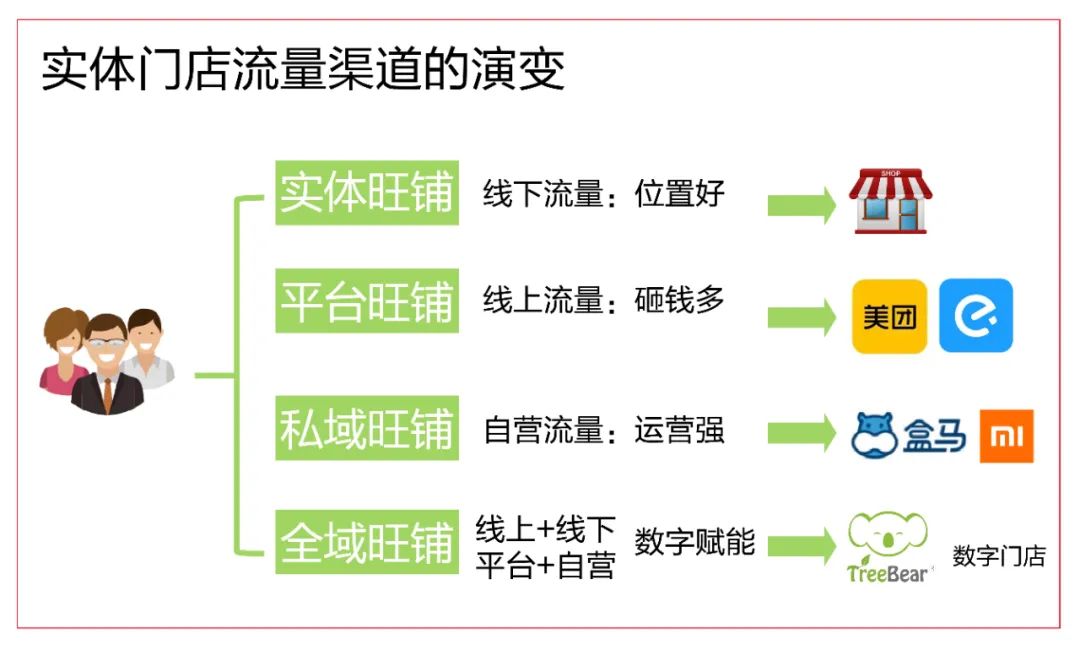 实体门店流量渠道的演变

实体旺铺 线下流量：位置好 SHOP

平台旺铺 线上流量：砸钱多 美团

私域旺铺 自营流量：运营强 盒马 MI

全域旺铺 线上+线下 平台+自营 数字赋能 TreeBear 数字门店